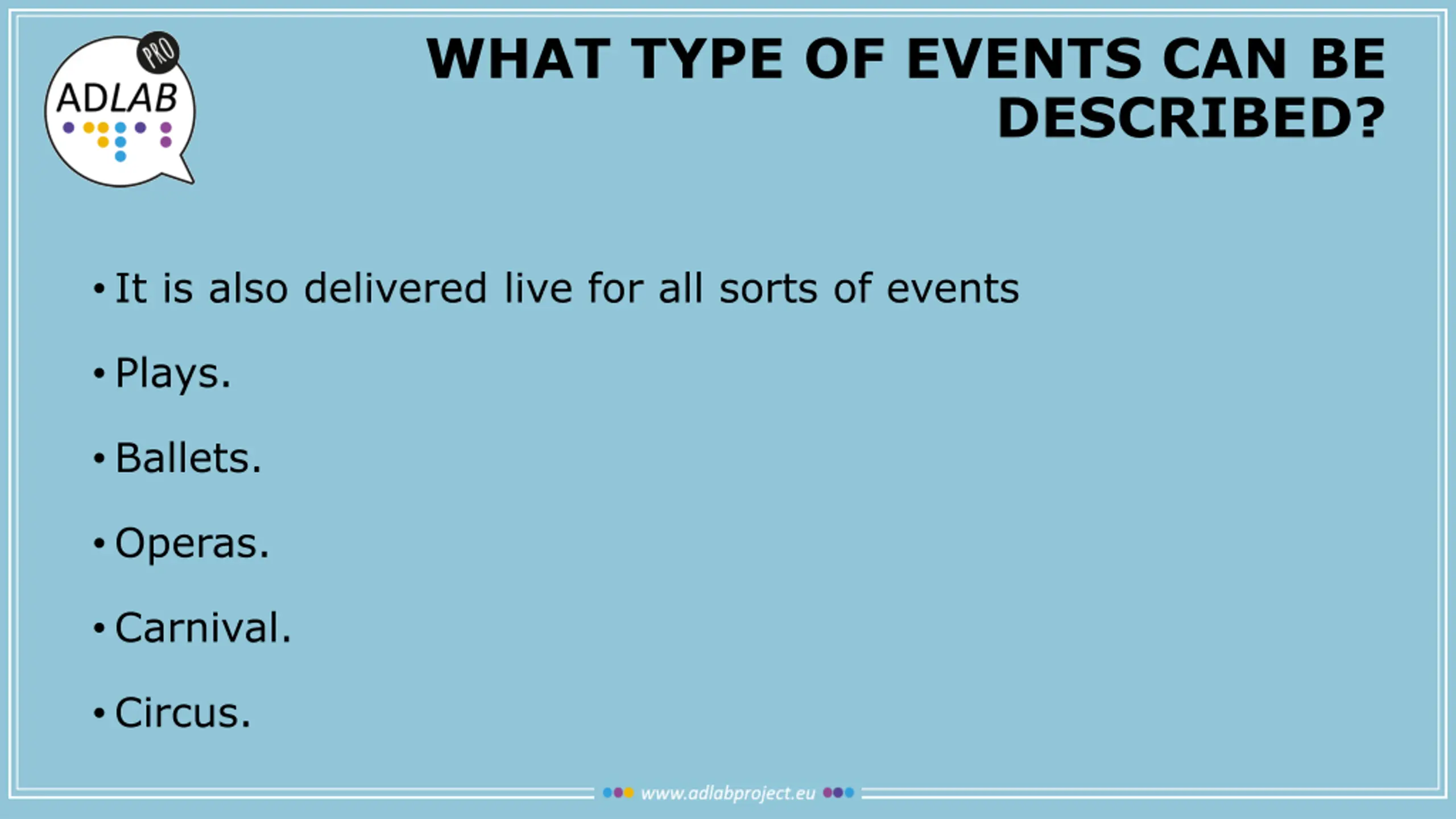 PRO
ADLAB

WHAT TYPE OF EVENTS CAN BE DESCRIBED?

• It is also delivered live for all sorts of events

• Plays.

• Ballets.

• Operas.

• Carnival.

• Circus.

www.adlabproject.eu